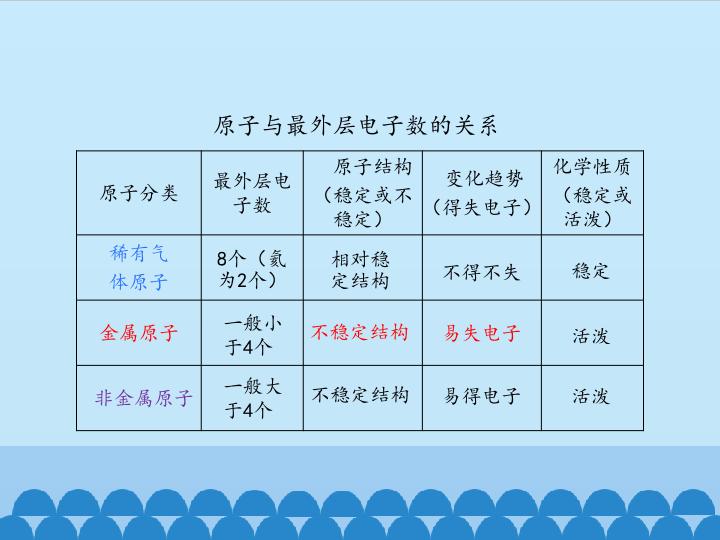 原子与最外层电子数的关系

| 原子分类 | 最外层电子数 | 原子结构（稳定或不稳定） | 变化趋势（得失电子） | 化学性质（稳定或活泼） |
|---|---|---|---|---|
| 稀有气体原子 | 8个（氦为2个） | 相对稳定结构 | 不得不失 | 稳定 |
| 金属原子 | 一般小于4个 | 不稳定结构 | 易失电子 | 活泼 |
| 非金属原子 | 一般大于4个 | 不稳定结构 | 易得电子 | 活泼 |